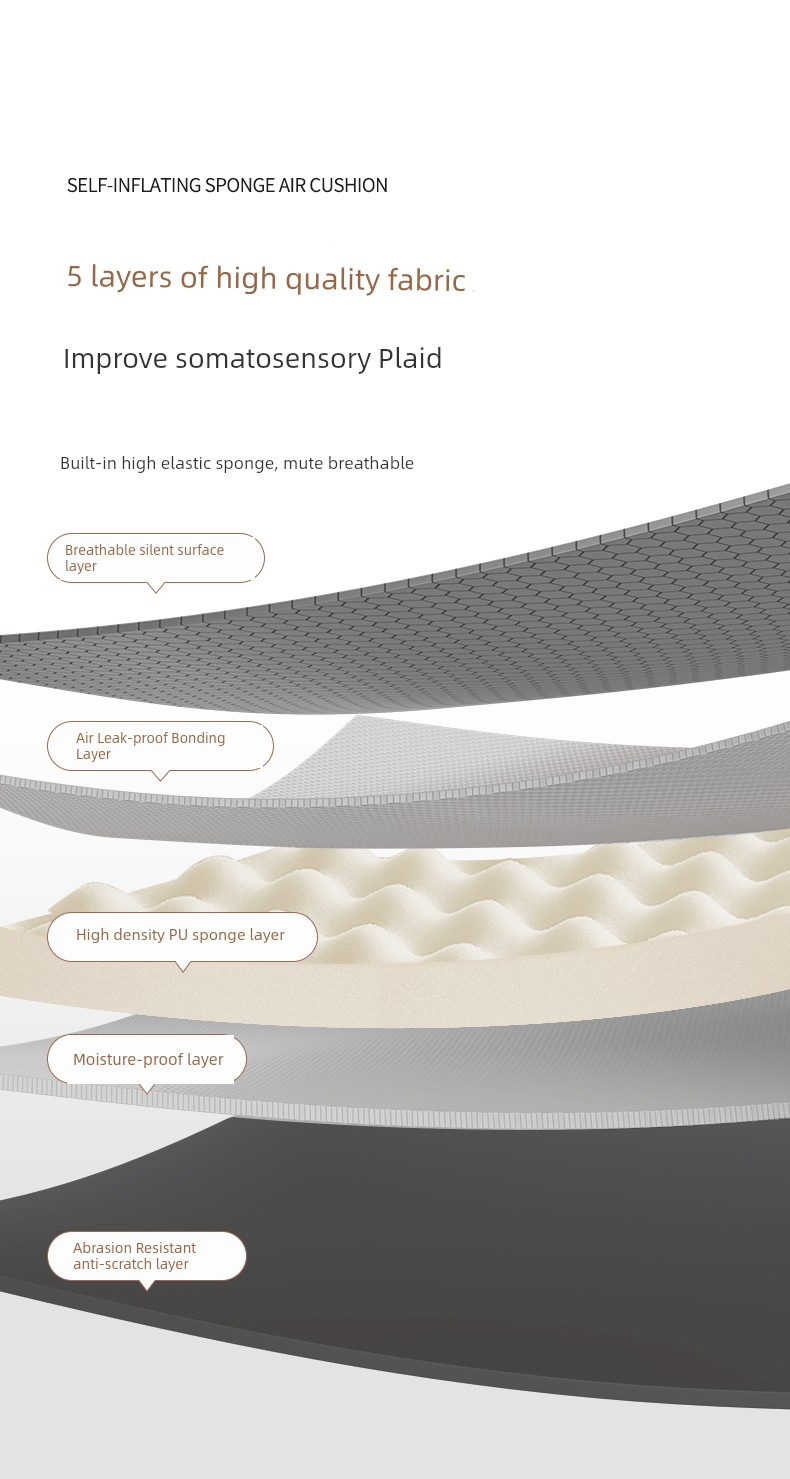 SELF-INFLATING SPONGE AIR CUSHION

5 layers of high quality fabric

Improve somatosensory Plaid

Built-in high elastic sponge, mute breathable

Breathable silent surface layer

Air Leak-proof Bonding Layer

High density PU sponge layer

Moisture-proof layer

Abrasion Resistant anti-scratch layer